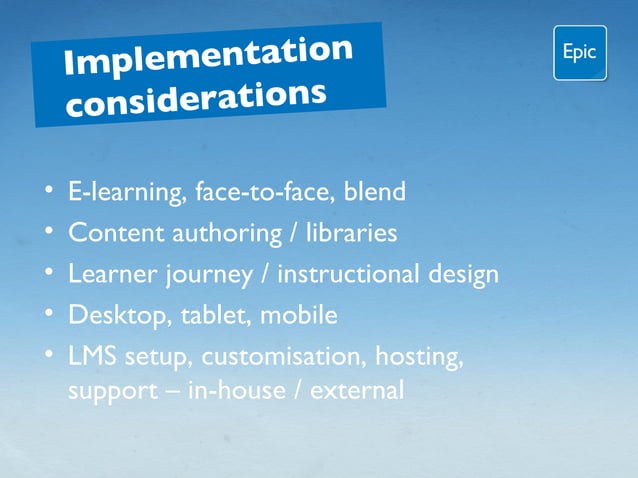 Implementation considerations

Epic

• E-learning, face-to-face, blend
• Content authoring / libraries
• Learner journey / instructional design
• Desktop, tablet, mobile
• LMS setup, customisation, hosting, support – in-house / external